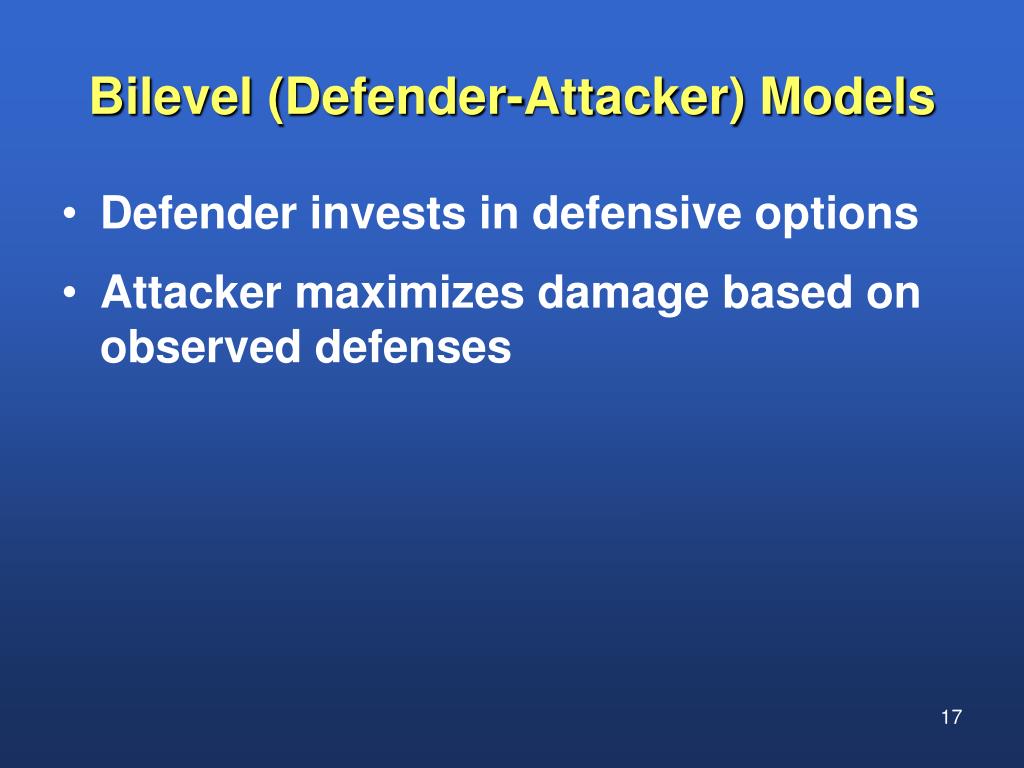 Bilevel (Defender-Attacker) Models

• Defender invests in defensive options
• Attacker maximizes damage based on observed defenses

17